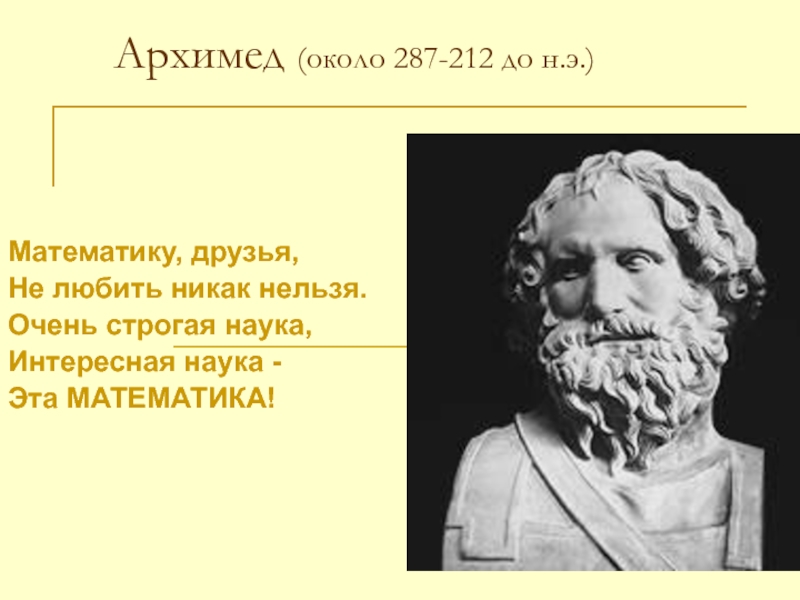 Архимед (около 287-212 до н.э.)

Математику, друзья,
Не любить никак нельзя.
Очень строгая наука,
Интересная наука -
Эта МАТЕМАТИКА!